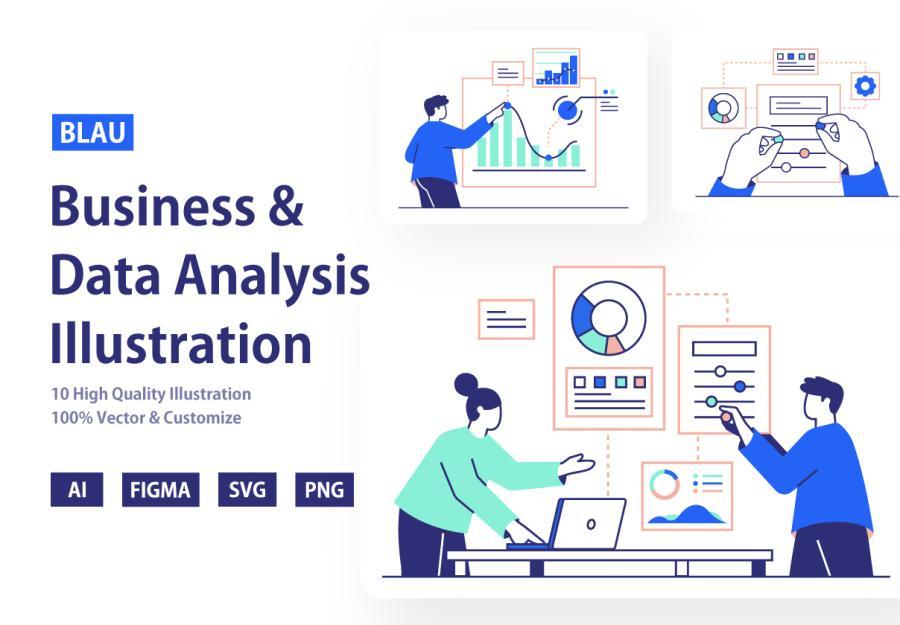 BLAU

Business & Data Analysis Illustration

10 High Quality Illustration
100% Vector & Customize

AI FIGMA SVG PNG